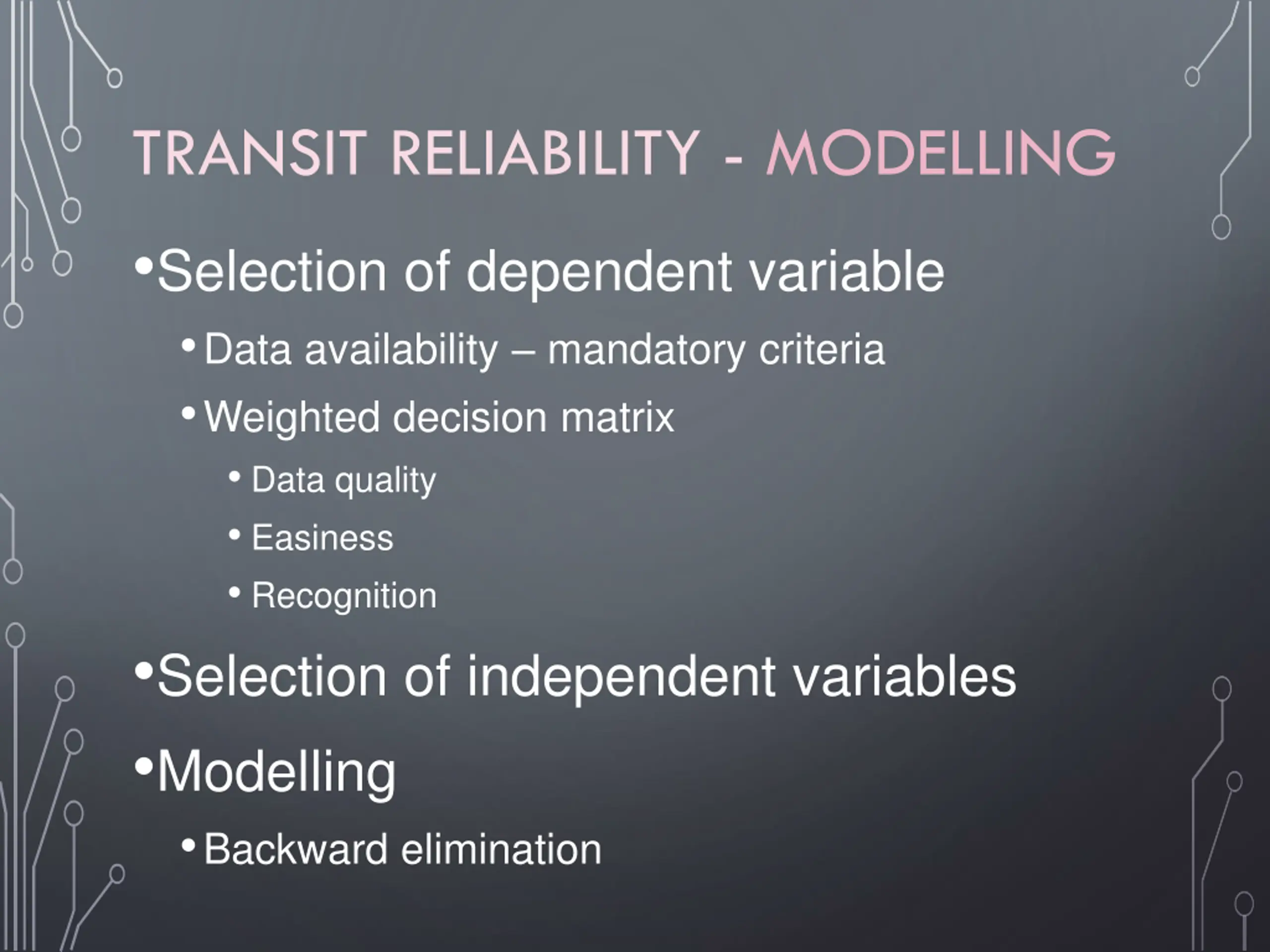 TRANSIT RELIABILITY - MODELLING

• Selection of dependent variable
  • Data availability – mandatory criteria
  • Weighted decision matrix
    • Data quality
    • Easiness
    • Recognition
• Selection of independent variables
• Modelling
  • Backward elimination